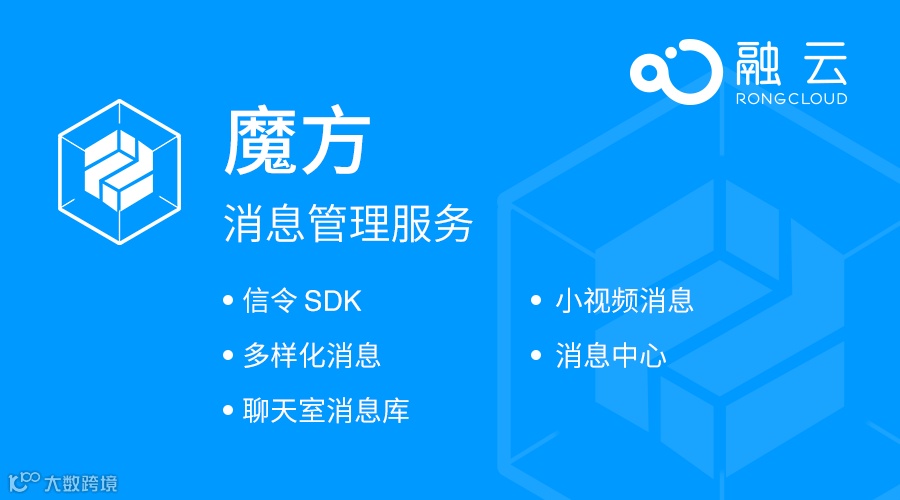 融云
RONGCLOUD

魔方
消息管理服务

• 信令 SDK
• 多样化消息
• 聊天室消息库

• 小视频消息
• 消息中心

大数跨境